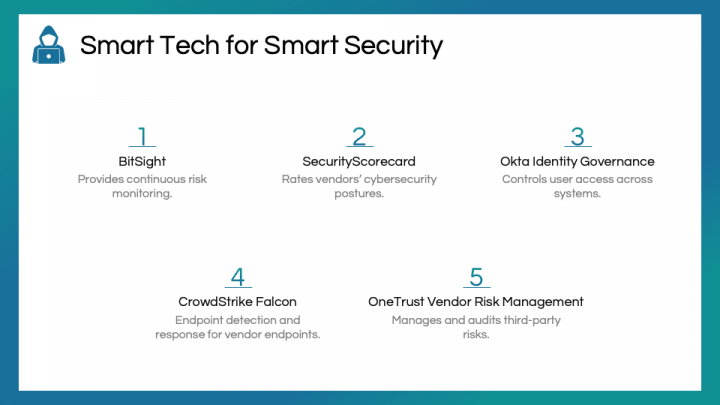 Smart Tech for Smart Security

1

BitSight

Provides continuous risk monitoring.

2

SecurityScorecard

Rates vendors' cybersecurity postures.

3

Okta Identity Governance

Controls user access across systems.

4

CrowdStrike Falcon

Endpoint detection and response for vendor endpoints.

5

OneTrust Vendor Risk Management

Manages and audits third-party risks.